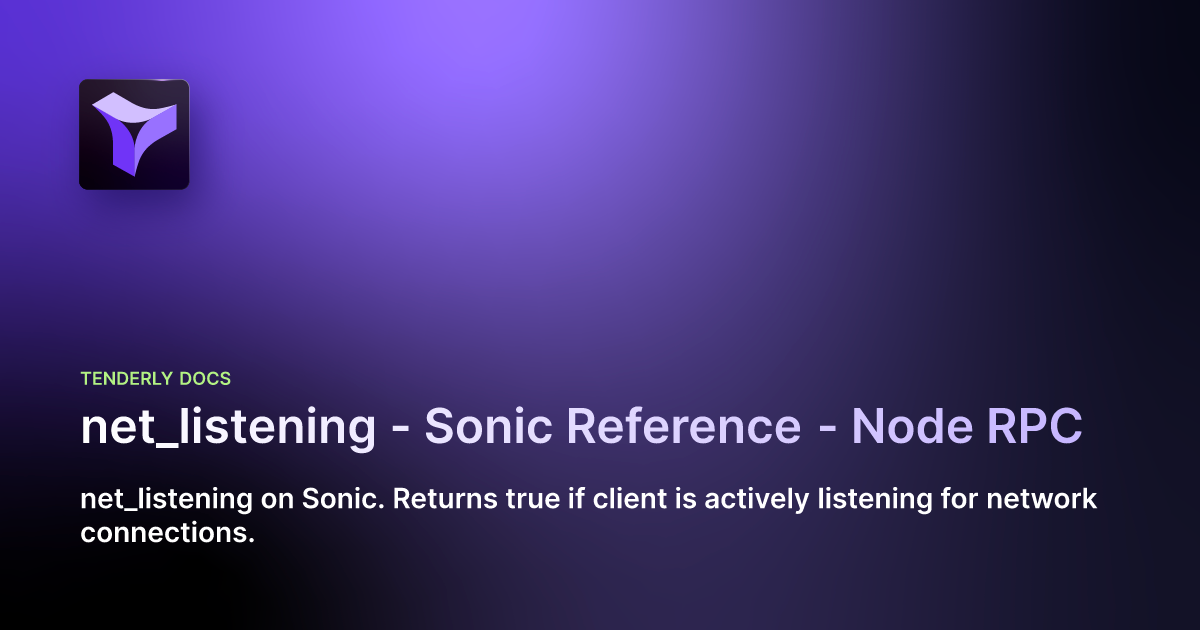 TENDERLY DOCS

net_listening - Sonic Reference - Node RPC

net_listening on Sonic. Returns true if client is actively listening for network connections.